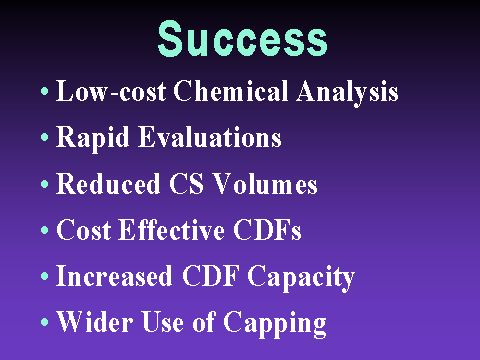 Success

• Low-cost Chemical Analysis
• Rapid Evaluations
• Reduced CS Volumes
• Cost Effective CDFs
• Increased CDF Capacity
• Wider Use of Capping